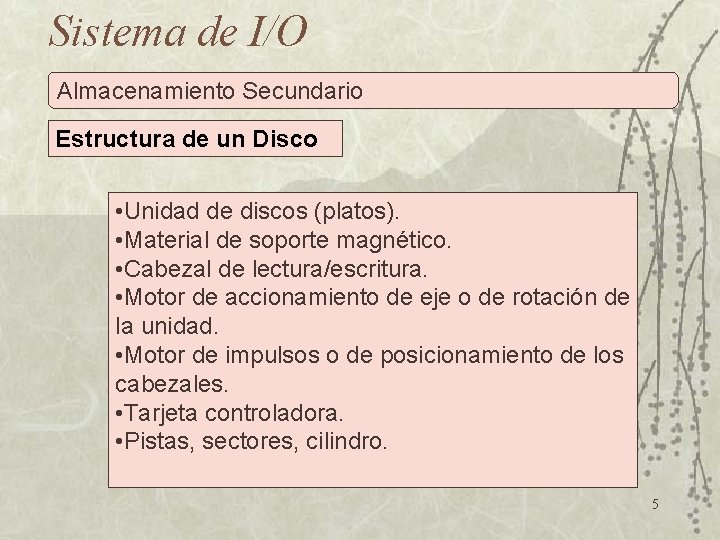 Sistema de I/O

Almacenamiento Secundario

Estructura de un Disco

•Unidad de discos (platos).
•Material de soporte magnético.
•Cabezal de lectura/escritura.
•Motor de accionamiento de eje o de rotación de la unidad.
•Motor de impulsos o de posicionamiento de los cabezales.
•Tarjeta controladora.
•Pistas, sectores, cilindro.

5